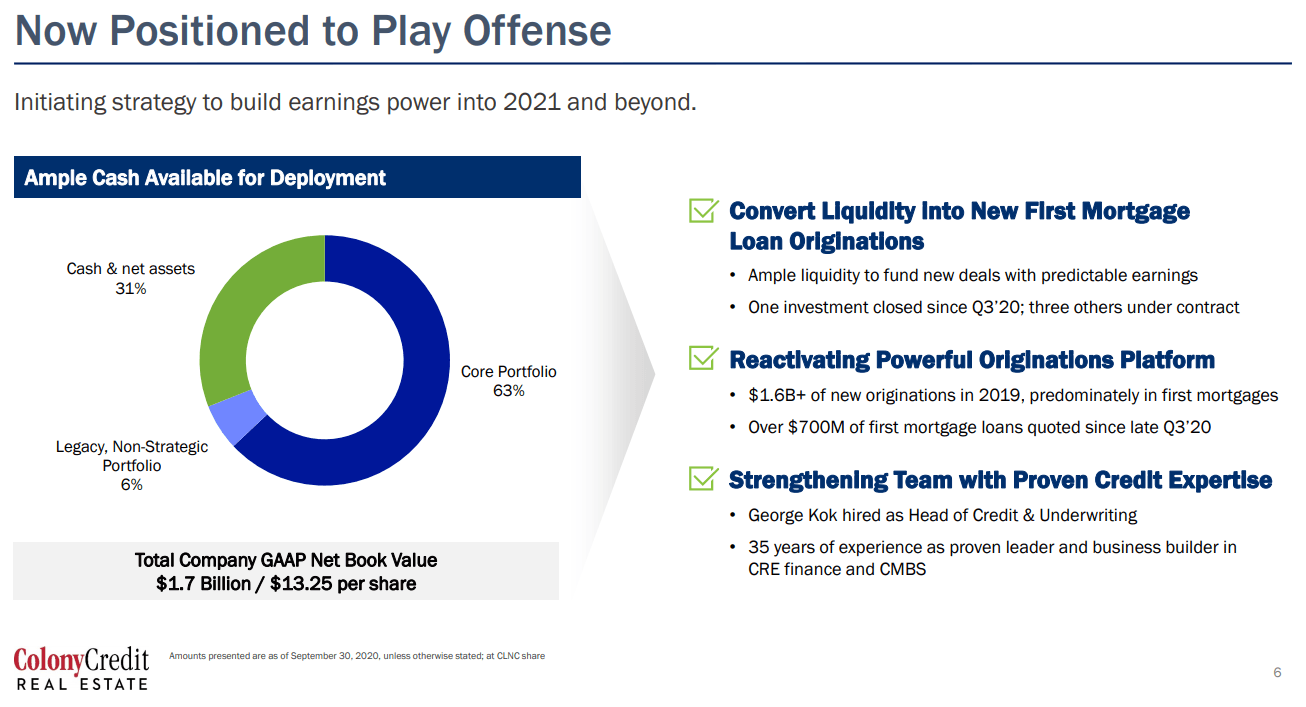 Now Positioned to Play Offense

Initiating strategy to build earnings power into 2021 and beyond.

Ample Cash Available for Deployment

Cash & net assets
31%

Core Portfolio
63%

Legacy, Non-Strategic Portfolio
6%

Total Company GAAP Net Book Value
$1.7 Billion / $13.25 per share

Convert Liquidity into New First Mortgage Loan Originations

• Ample liquidity to fund new deals with predictable earnings
• One investment closed since Q3'20; three others under contract

Reactivating Powerful Originations Platform

• $1.6B+ of new originations in 2019, predominately in first mortgages
• Over $700M of first mortgage loans quoted since late Q3'20

Strengthening Team with Proven Credit Expertise

• George Kok hired as Head of Credit & Underwriting
• 35 years of experience as proven leader and business builder in CRE finance and CMBS

ColonyCredit
REAL ESTATE

Amounts presented are as of September 30, 2020, unless otherwise stated; at CLNC share

6